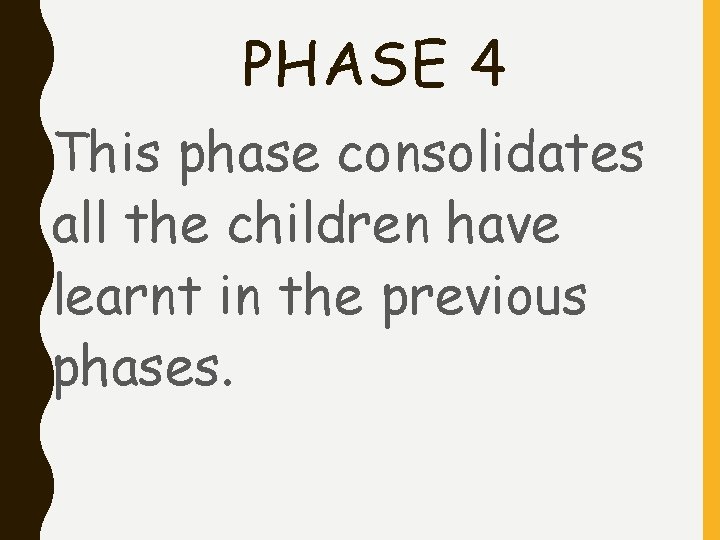 PHASE 4

This phase consolidates all the children have learnt in the previous phases.